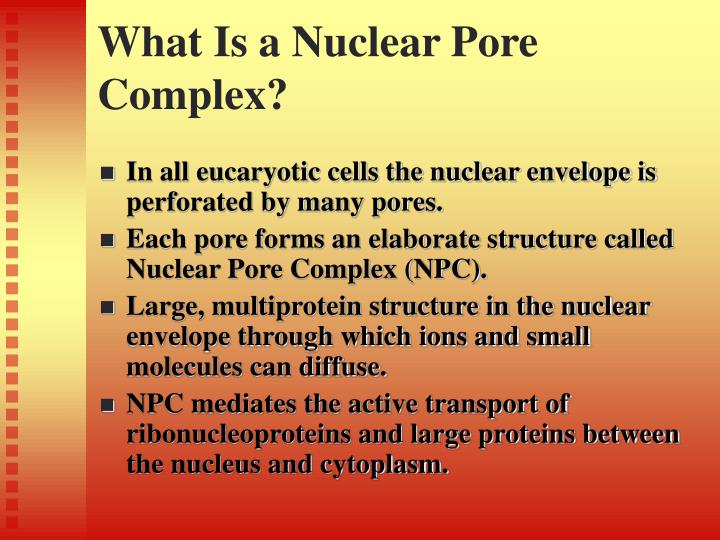 What Is a Nuclear Pore Complex?

- In all eucaryotic cells the nuclear envelope is perforated by many pores.
- Each pore forms an elaborate structure called Nuclear Pore Complex (NPC).
- Large, multiprotein structure in the nuclear envelope through which ions and small molecules can diffuse.
- NPC mediates the active transport of ribonucleoproteins and large proteins between the nucleus and cytoplasm.